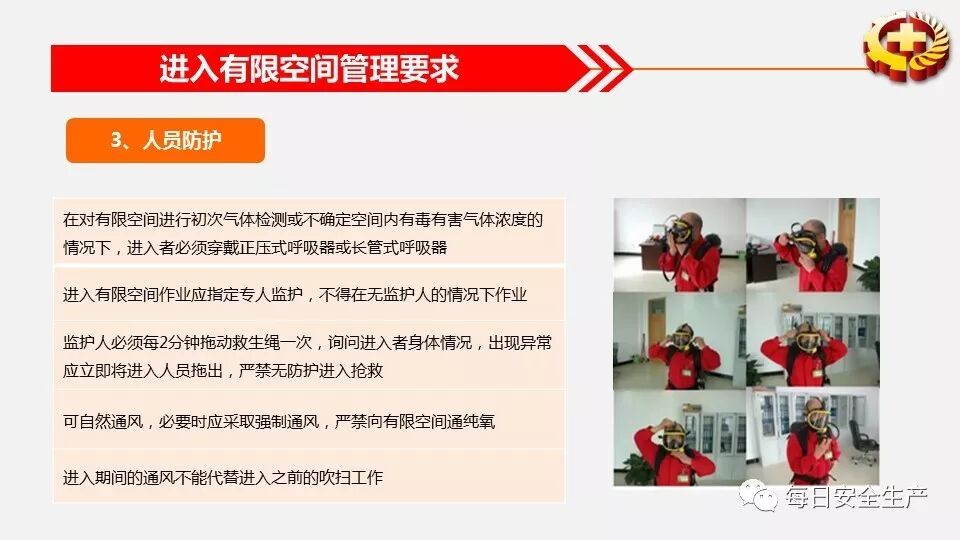 进入有限空间管理要求

3、人员防护

在对有限空间进行初次气体检测或不确定空间内有毒有害气体浓度的情况下，进入者必须穿戴正压式呼吸器或长管式呼吸器

进入有限空间作业应指定专人监护，不得在无监护人的情况下作业

监护人必须每2分钟拖动救生绳一次，询问进入者身体情况，出现异常应立即将进入人员拖出，严禁无防护进入抢救

可自然通风，必要时应采取强制通风，严禁向有限空间通纯氧

进入期间的通风不能代替进入之前的吹扫工作

每日安全生产